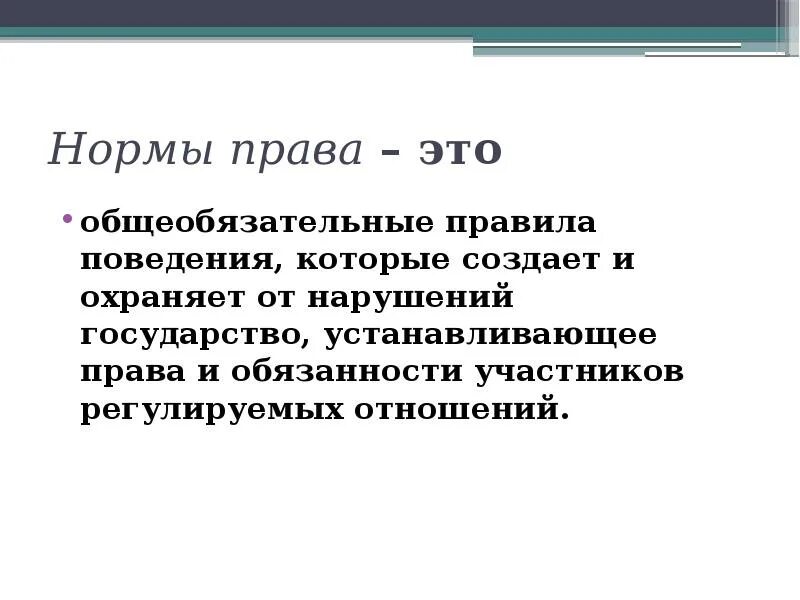 Нормы права – это

• общеобязательные правила поведения, которые создает и охраняет от нарушений государство, устанавливающее права и обязанности участников регулируемых отношений.